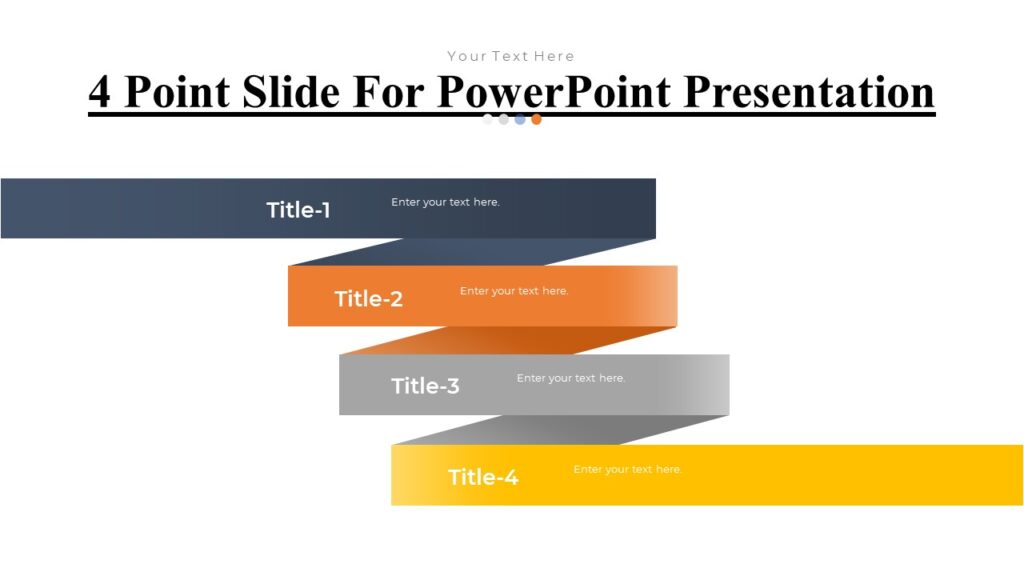 Your Text Here

4 Point Slide For PowerPoint Presentation

Title-1 Enter your text here.

Title-2 Enter your text here.

Title-3 Enter your text here.

Title-4 Enter your text here.